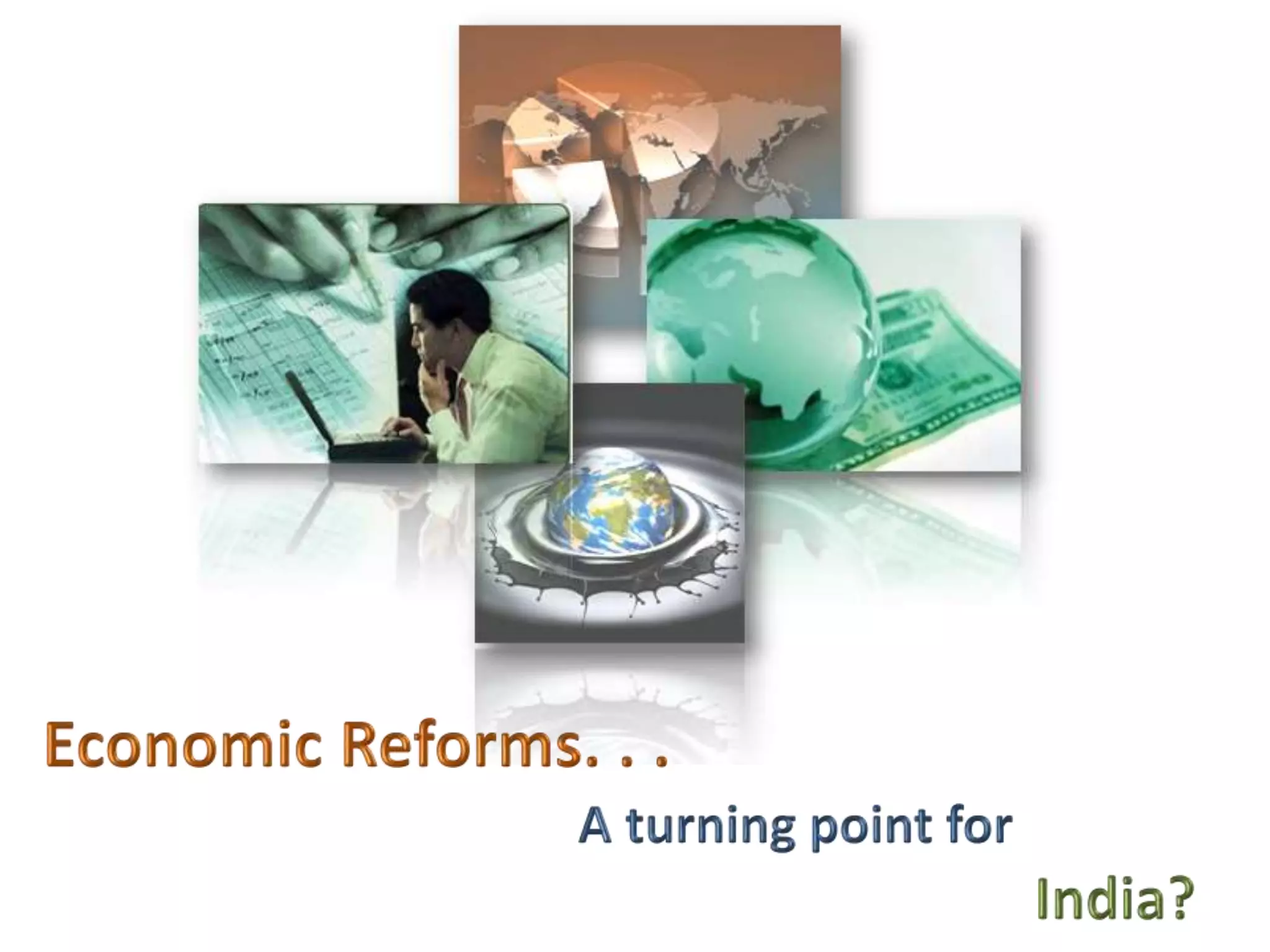 Economic Reforms. . .

A turning point for

India?